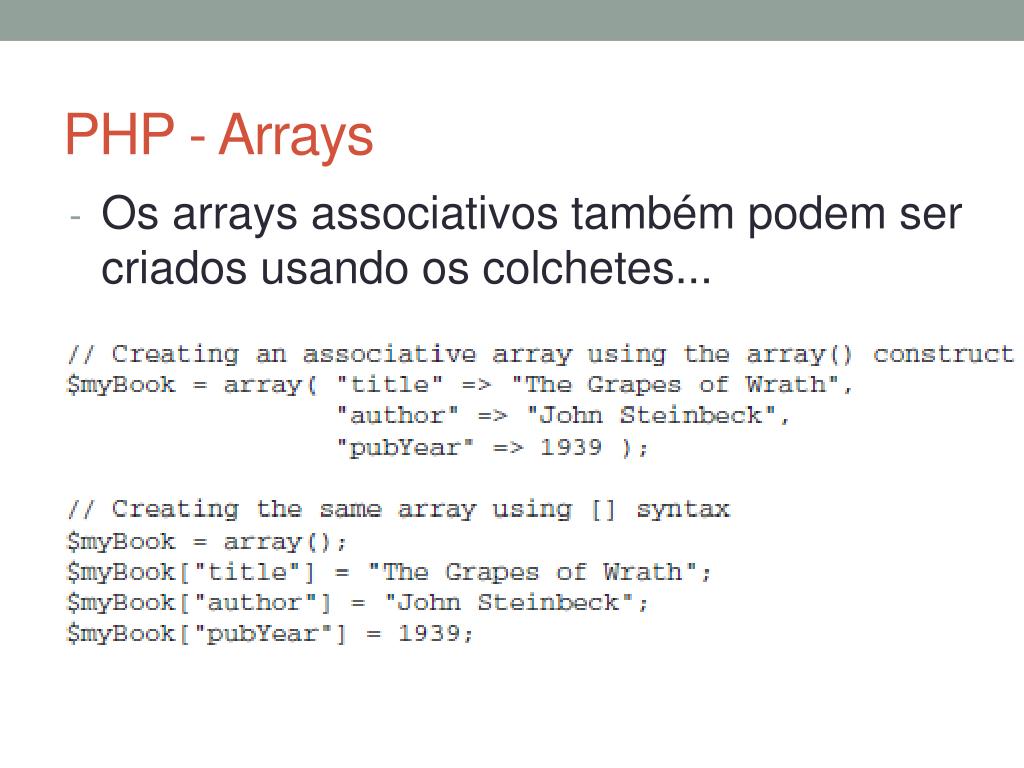 PHP - Arrays

- Os arrays associativos também podem ser criados usando os colchetes...

// Creating an associative array using the array() construct
$myBook = array( "title" => "The Grapes of Wrath",
"author" => "John Steinbeck",
"pubYear" => 1939 );

// Creating the same array using [] syntax
$myBook = array();
$myBook["title"] = "The Grapes of Wrath";
$myBook["author"] = "John Steinbeck";
$myBook["pubYear"] = 1939;